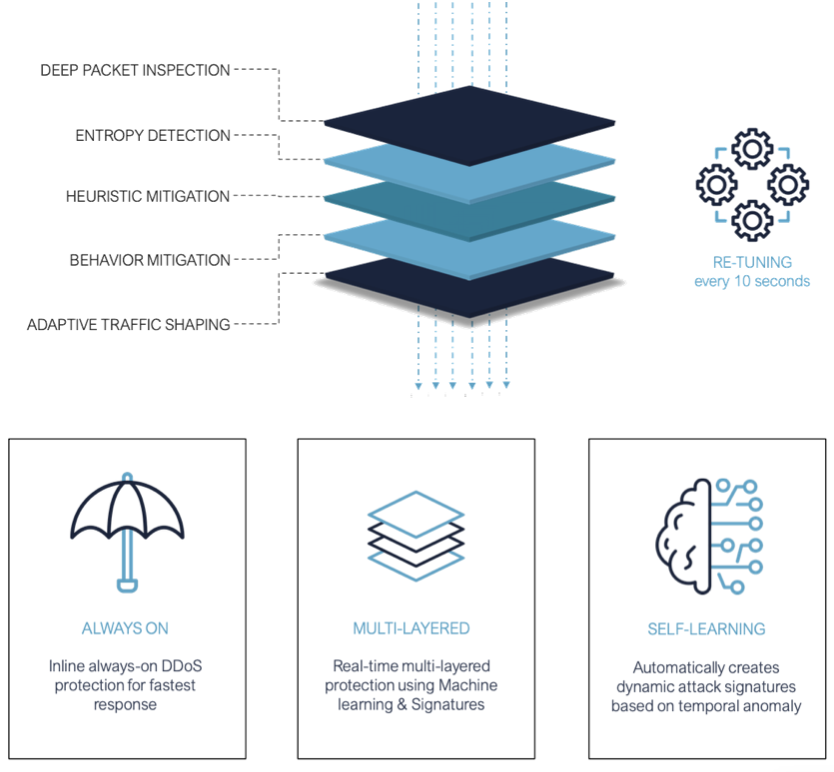 DEEP PACKET INSPECTION

ENTROPY DETECTION

HEURISTIC MITIGATION

BEHAVIOR MITIGATION

ADAPTIVE TRAFFIC SHAPING

RE-TUNING
every 10 seconds

ALWAYS ON

Inline always-on DDoS protection for fastest response

MULTI-LAYERED

Real-time multi-layered protection using Machine learning & Signatures

SELF-LEARNING

Automatically creates dynamic attack signatures based on temporal anomaly